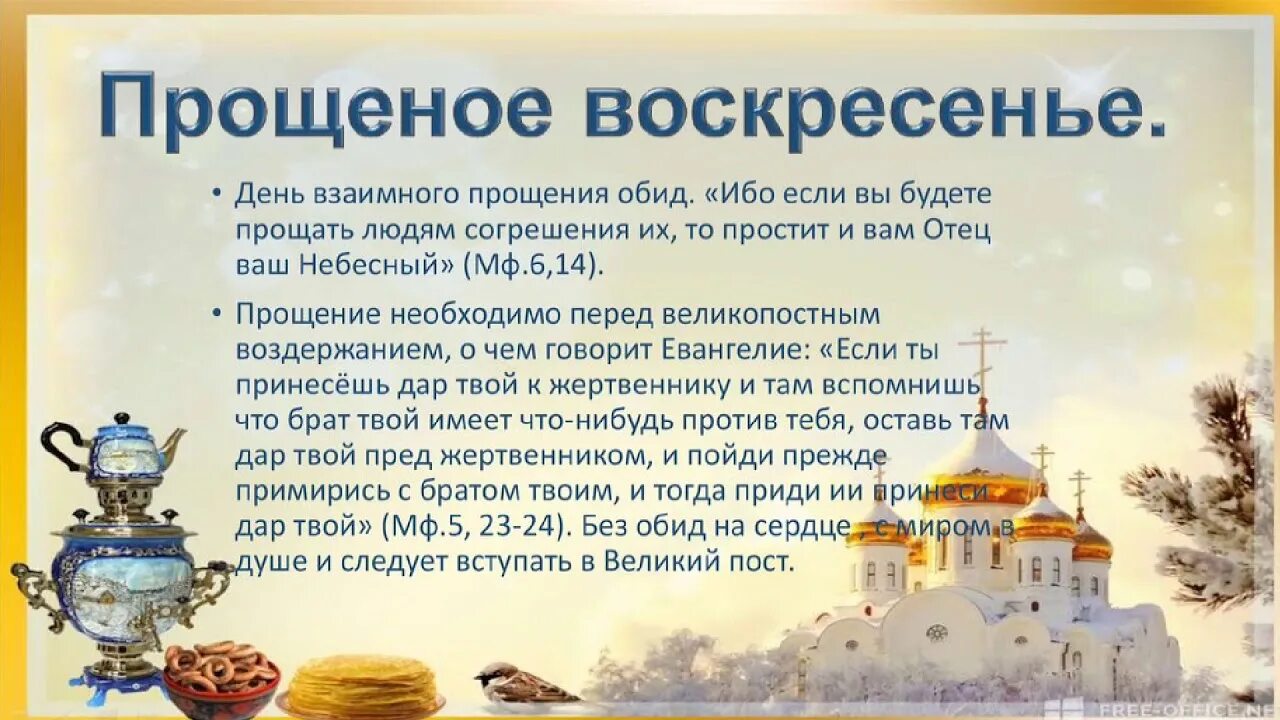 Прощеное воскресенье.

• День взаимного прощения обид. «Ибо если вы будете прощать людям согрешения их, то простит и вам Отец ваш Небесный» (Мф.6,14).

• Прощение необходимо перед великопостным воздержанием, о чем говорит Евангелие: «Если ты принесёшь дар твой к жертвеннику и там вспомнишь что брат твой имеет что-нибудь против тебя, оставь там дар твой пред жертвенником, и пойди прежде примирись с братом твоим, и тогда приди ии принеси дар твой» (Мф.5, 23-24). Без обид на сердце , с миром в душе и следует вступать в Великий пост.

FREE-OFFICE.NE